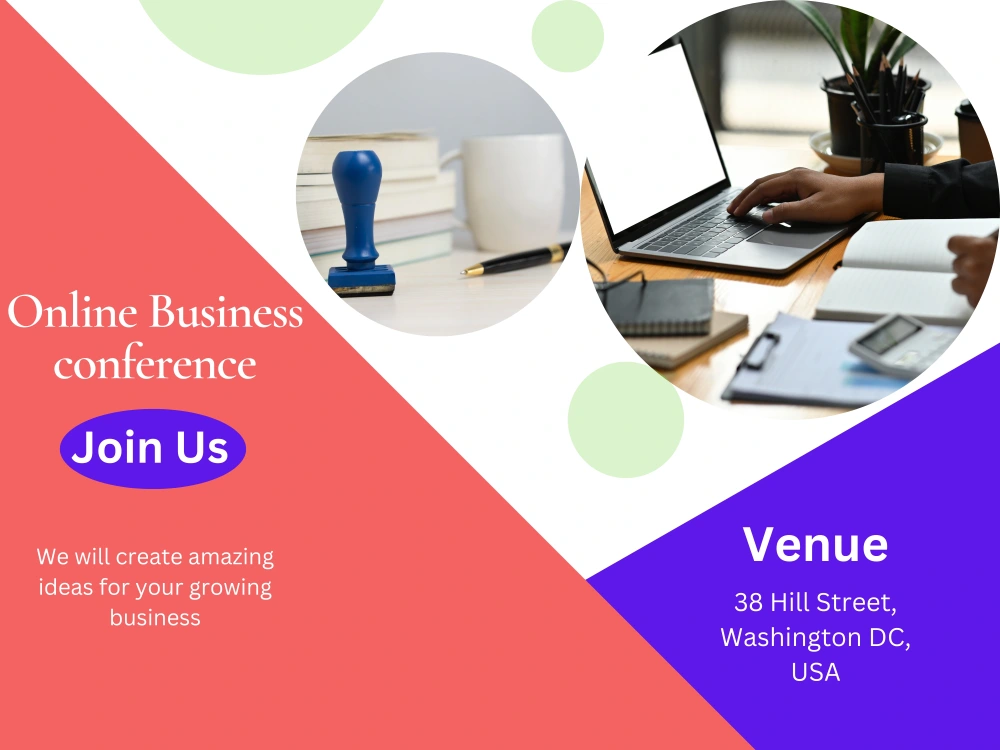 Online Business conference

Join Us

We will create amazing ideas for your growing business

Venue

38 Hill Street, Washington DC, USA